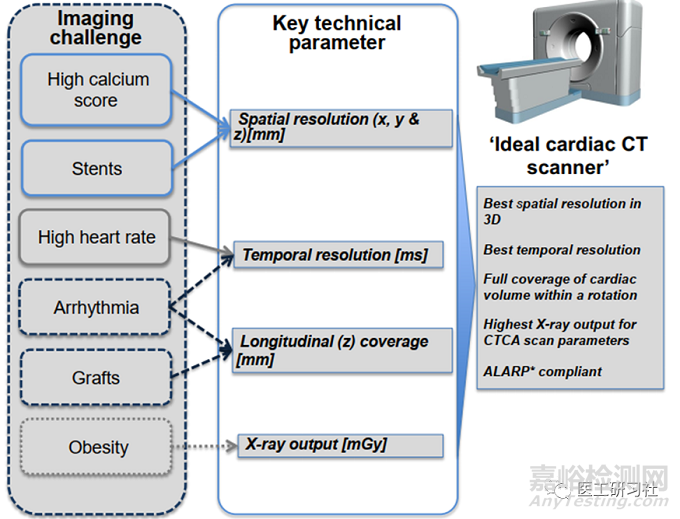 Imaging challenge

High calcium score

Stents

High heart rate

Arrhythmia

Grafts

Obesity

Key technical parameter

Spatial resolution (x, y & z)[mm]

Temporal resolution [ms]

Longitudinal (z) coverage [mm]

X-ray output [mGy]

'Ideal cardiac CT scanner'

Best spatial resolution in 3D

Best temporal resolution

Full coverage of cardiac volume within a rotation

Highest X-ray output for CTCA scan parameters

ALARP* compliant

嘉峪检测网
医工研习社
AnyTesting.com